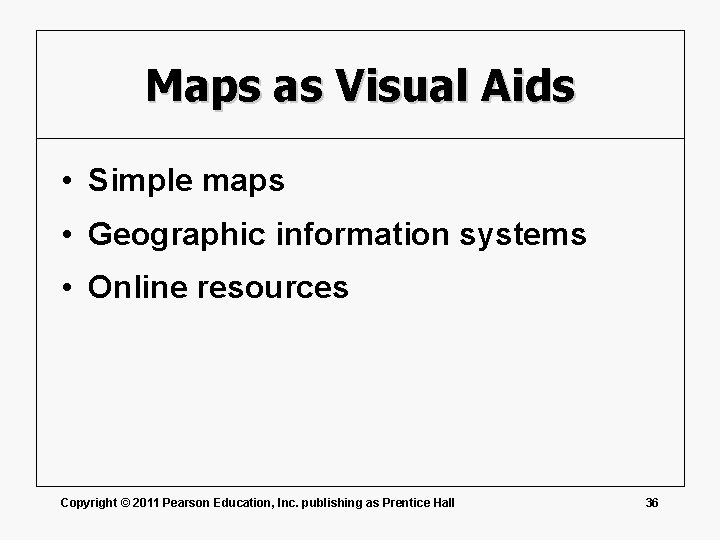 Maps as Visual Aids

• Simple maps
• Geographic information systems
• Online resources

Copyright © 2011 Pearson Education, Inc. publishing as Prentice Hall

36